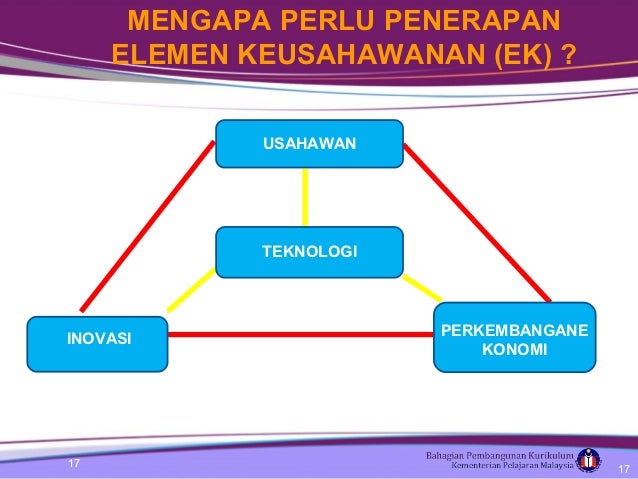 MENGAPA PERLU PENERAPAN ELEMEN KEUSAHAWANAN (EK) ?

USAHAWAN

TEKNOLOGI

INOVASI

PERKEMBANGANE KONOMI

17

Bahagian Pembangunan Kurikulum
Kementerian Pelajaran Malaysia

17